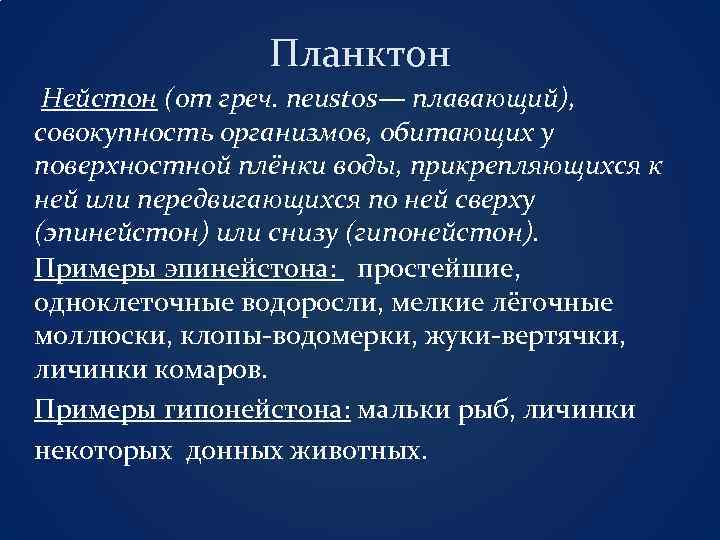 Планктон

Нейстон (от греч. neustos— плавающий), совокупность организмов, обитающих у поверхностной плёнки воды, прикрепляющихся к ней или передвигающихся по ней сверху (эпинейстон) или снизу (гипонейстон).

Примеры эпинейстона: простейшие, одноклеточные водоросли, мелкие лёгочные моллюски, клопы-водомерки, жуки-вертячки, личинки комаров.

Примеры гипонейстона: мальки рыб, личинки некоторых донных животных.